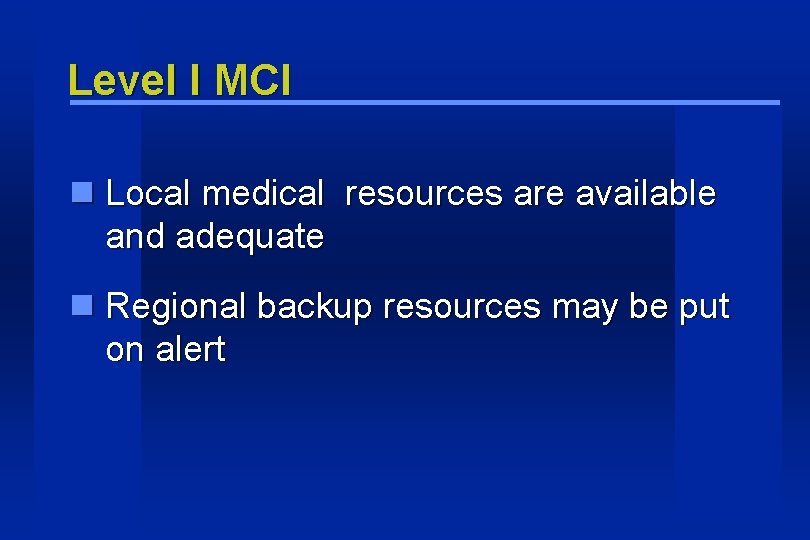 Level I MCI

Local medical resources are available and adequate

Regional backup resources may be put on alert